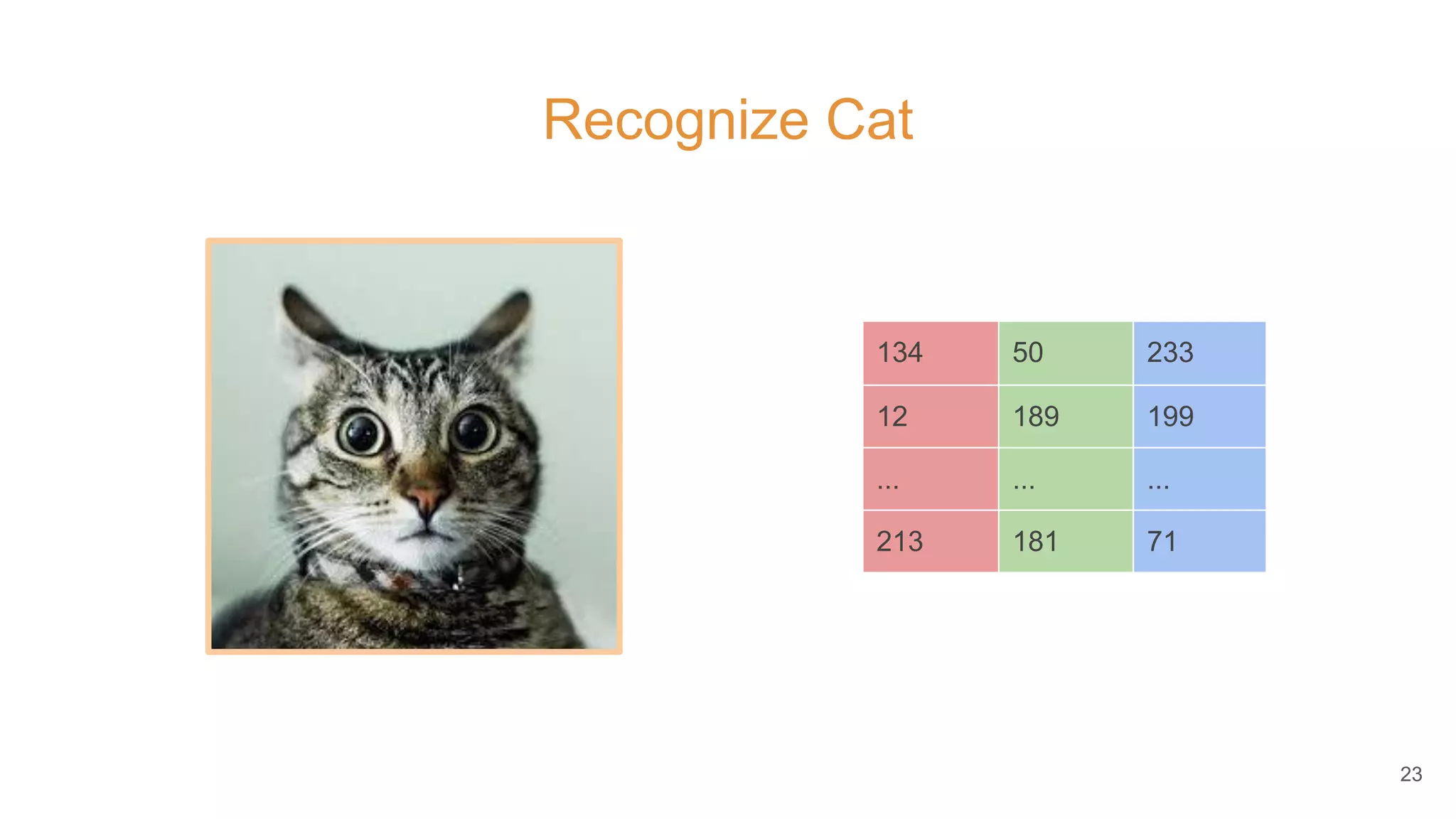 Recognize Cat

| 134 | 50 | 233 |
|---|---|---|
| 12 | 189 | 199 |
| ... | ... | ... |
| 213 | 181 | 71 |

23